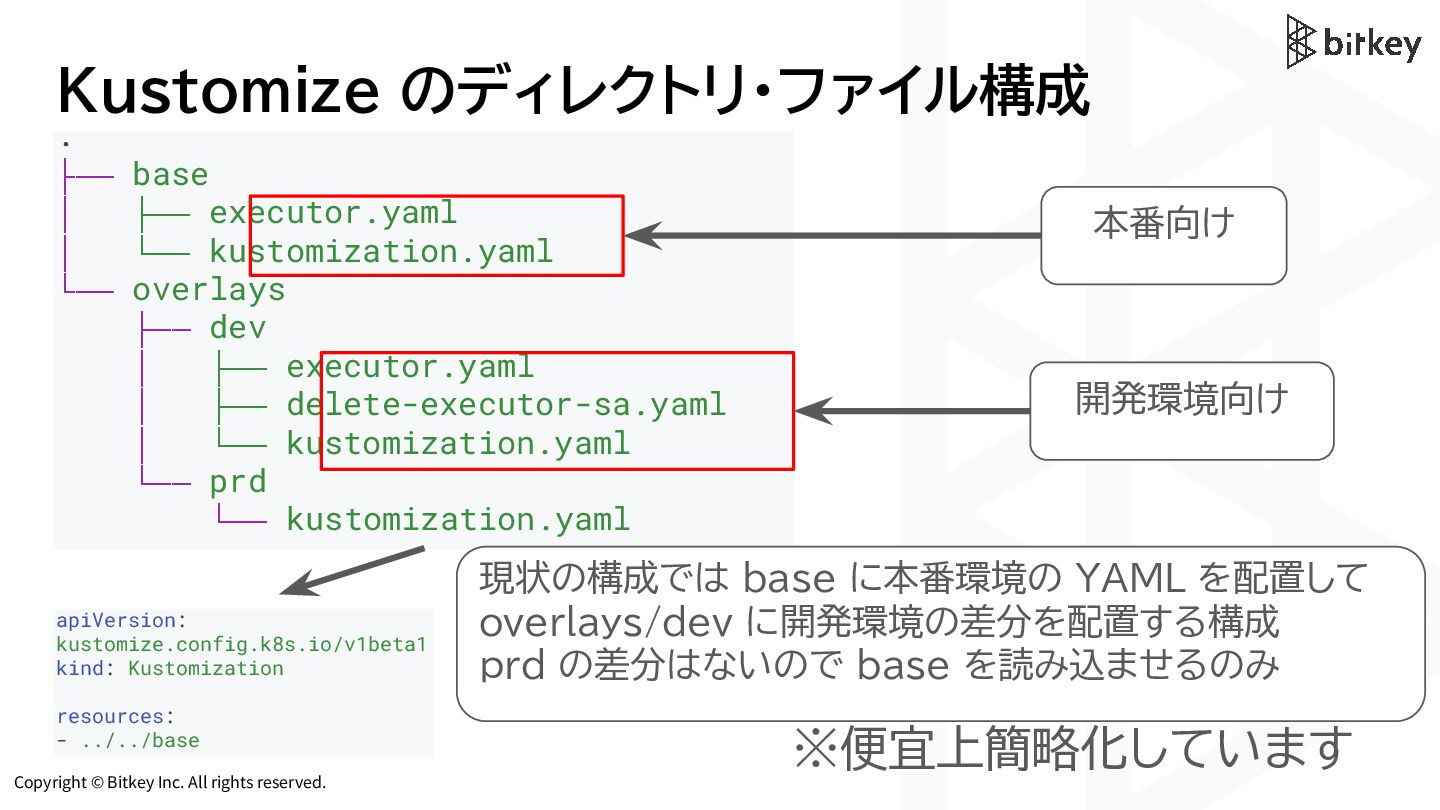 bitkey

Kustomize のディレクトリ・ファイル構成

.
├── base
│   ├── executor.yaml
│   └── kustomization.yaml
└── overlays
    ├── dev
    │   ├── executor.yaml
    │   ├── delete-executor-sa.yaml
    │   └── kustomization.yaml
    └── prd
        └── kustomization.yaml

本番向け

開発環境向け

apiVersion:
kustomize.config.k8s.io/v1beta1
kind: Kustomization

resources:
- ../../base

現状の構成では base に本番環境の YAML を配置して overlays/dev に開発環境の差分を配置する構成 prd の差分はないので base を読み込ませるのみ

※便宜上簡略化しています

Copyright © Bitkey Inc. All rights reserved.